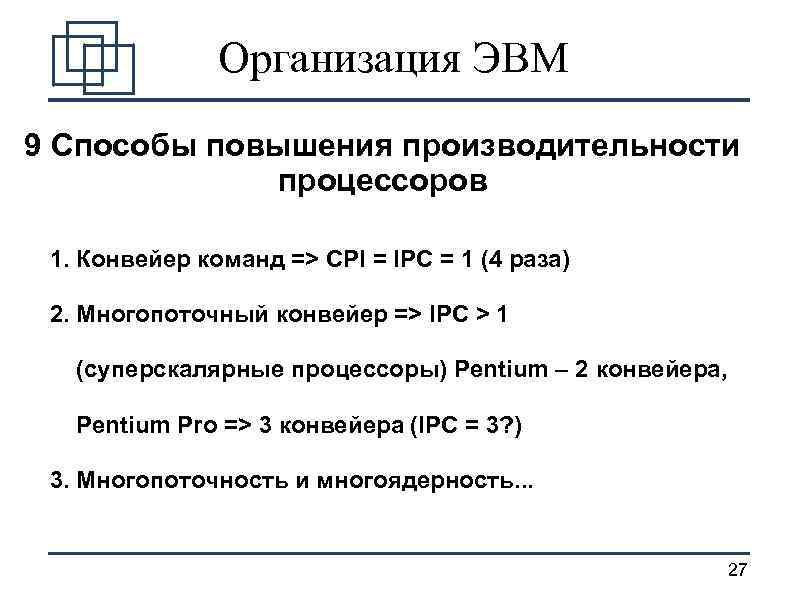 Организация ЭВМ

9 Способы повышения производительности процессоров

1. Конвейер команд => CPI = IPC = 1 (4 раза)

2. Многопоточный конвейер => IPC > 1

(суперскалярные процессоры) Pentium – 2 конвейера,

Pentium Pro => 3 конвейера (IPC = 3?)

3. Многопоточность и многоядерность...

27